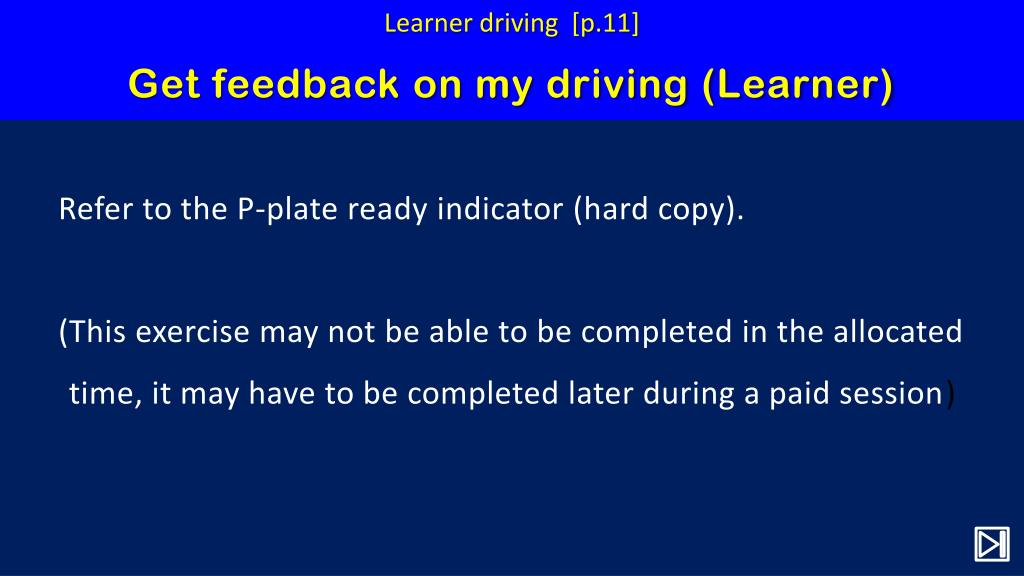 Learner driving [p.11]

Get feedback on my driving (Learner)

Refer to the P-plate ready indicator (hard copy).

(This exercise may not be able to be completed in the allocated time, it may have to be completed later during a paid session)